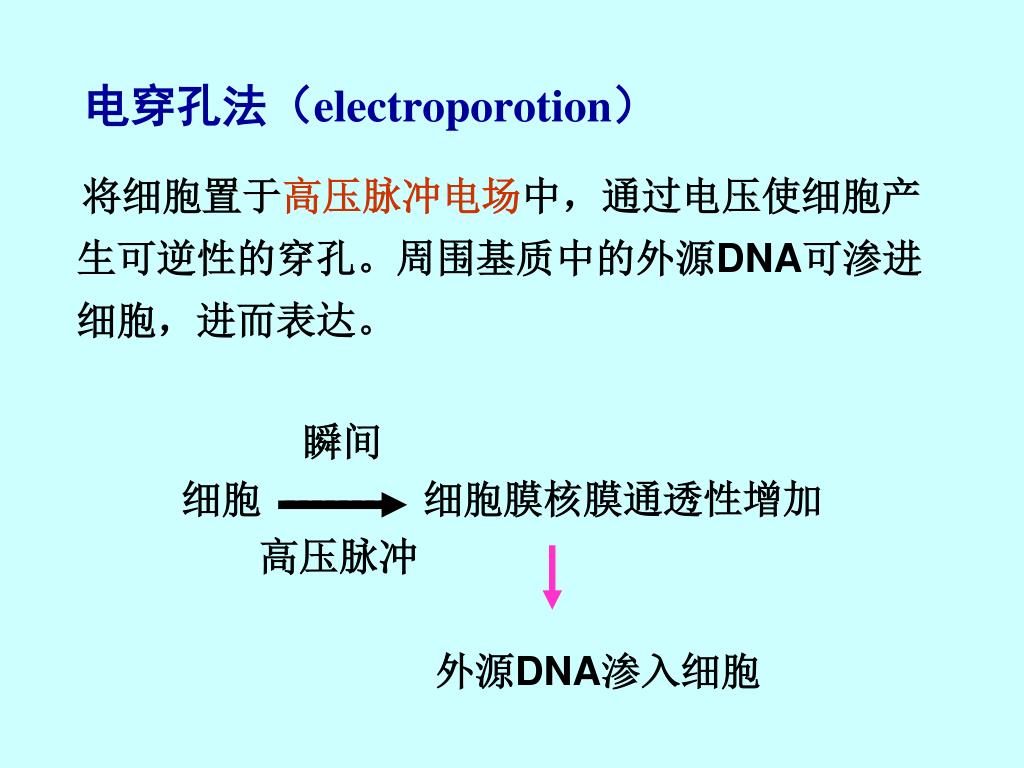 电穿孔法（electroporotion）

将细胞置于高压脉冲电场中，通过电压使细胞产生可逆性的穿孔。周围基质中的外源DNA可渗进细胞，进而表达。

瞬间

细胞 细胞膜核膜通透性增加

高压脉冲

外源DNA渗入细胞